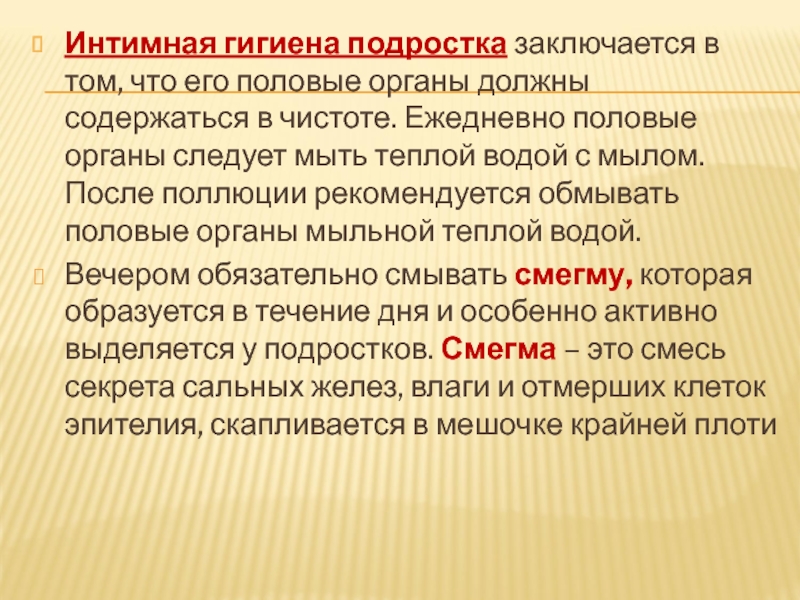 Интимная гигиена подростка заключается в том, что его половые органы должны содержаться в чистоте. Ежедневно половые органы следует мыть теплой водой с мылом. После поллюции рекомендуется обмывать половые органы мыльной теплой водой.

Вечером обязательно смывать смегму, которая образуется в течение дня и особенно активно выделяется у подростков. Смегма – это смесь секрета сальных желез, влаги и отмерших клеток эпителия, скапливается в мешочке крайней плоти